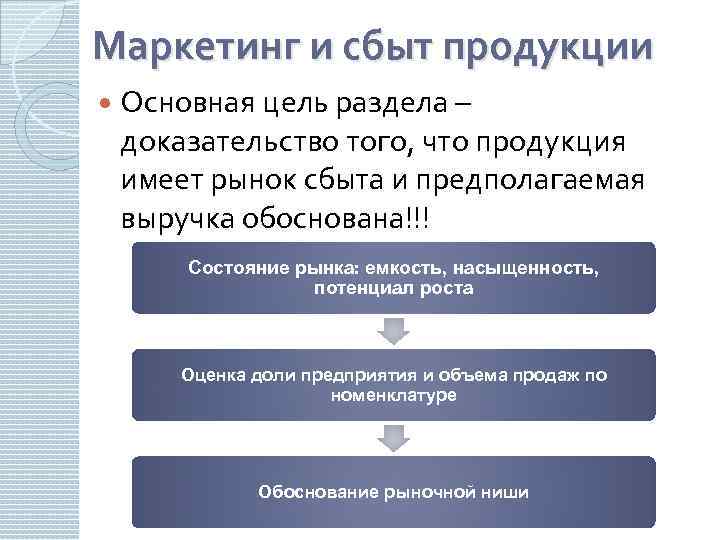 Маркетинг и сбыт продукции

Основная цель раздела – доказательство того, что продукция имеет рынок сбыта и предполагаемая выручка обоснована!!!

Состояние рынка: емкость, насыщенность, потенциал роста

Оценка доли предприятия и объема продаж по номенклатуре

Обоснование рыночной ниши